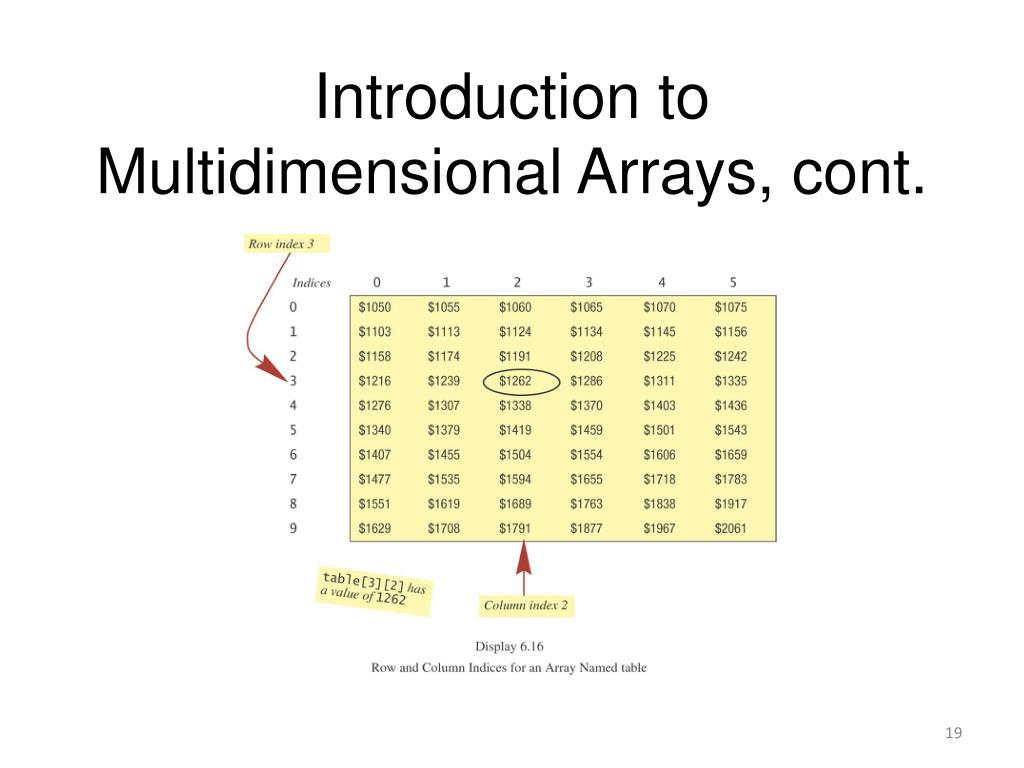 Introduction to Multidimensional Arrays, cont.

Row index 3

| Indices | 0 | 1 | 2 | 3 | 4 | 5 |
|---|---|---|---|---|---|---|
| 0 | \$1050 | \$1055 | \$1060 | \$1065 | \$1070 | \$1075 |
| 1 | \$1103 | \$1113 | \$1124 | \$1134 | \$1145 | \$1156 |
| 2 | \$1158 | \$1174 | \$1191 | \$1208 | \$1225 | \$1242 |
| 3 | \$1216 | \$1239 | \$1262 | \$1286 | \$1311 | \$1335 |
| 4 | \$1276 | \$1307 | \$1338 | \$1370 | \$1403 | \$1436 |
| 5 | \$1340 | \$1379 | \$1419 | \$1459 | \$1501 | \$1543 |
| 6 | \$1407 | \$1455 | \$1504 | \$1554 | \$1606 | \$1659 |
| 7 | \$1477 | \$1535 | \$1594 | \$1655 | \$1718 | \$1783 |
| 8 | \$1551 | \$1619 | \$1689 | \$1763 | \$1838 | \$1917 |
| 9 | \$1629 | \$1708 | \$1791 | \$1877 | \$1967 | \$2061 |

table[3][2] has a value of 1262

Column index 2

Display 6.16
Row and Column Indices for an Array Named table

19